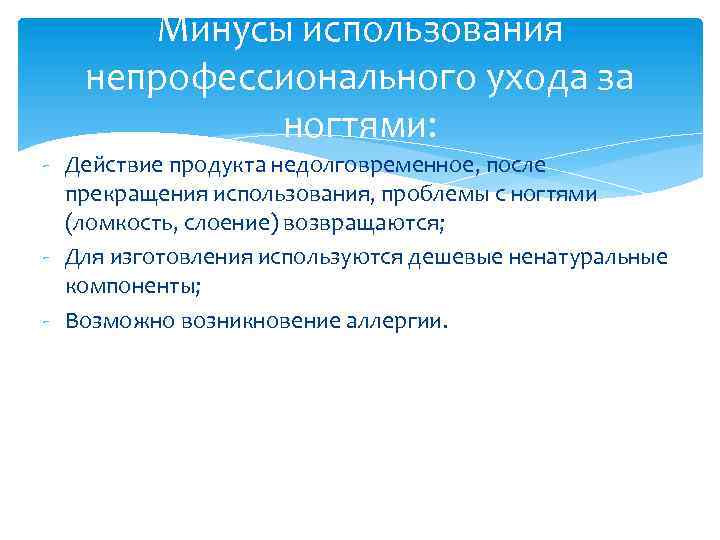 Минусы использования непрофессионального ухода за ногтями:

- Действие продукта недолговременное, после прекращения использования, проблемы с ногтями (ломкость, слоение) возвращаются;
- Для изготовления используются дешевые ненатуральные компоненты;
- Возможно возникновение аллергии.